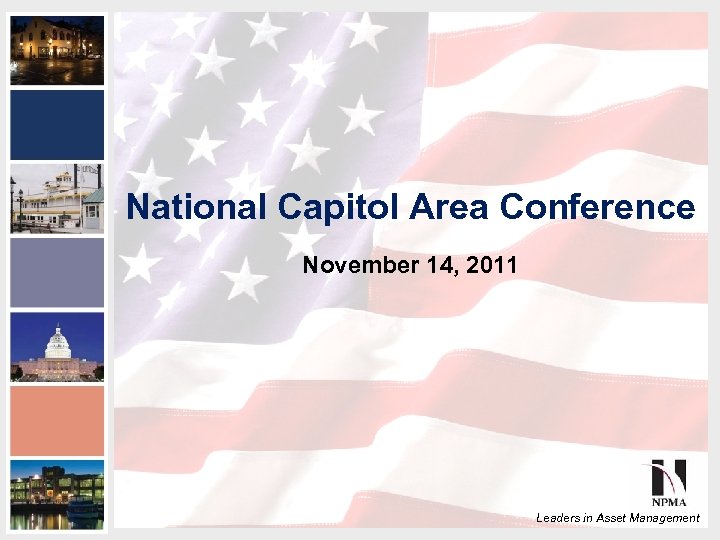 National Capitol Area Conference

November 14, 2011

NPMA

Leaders in Asset Management